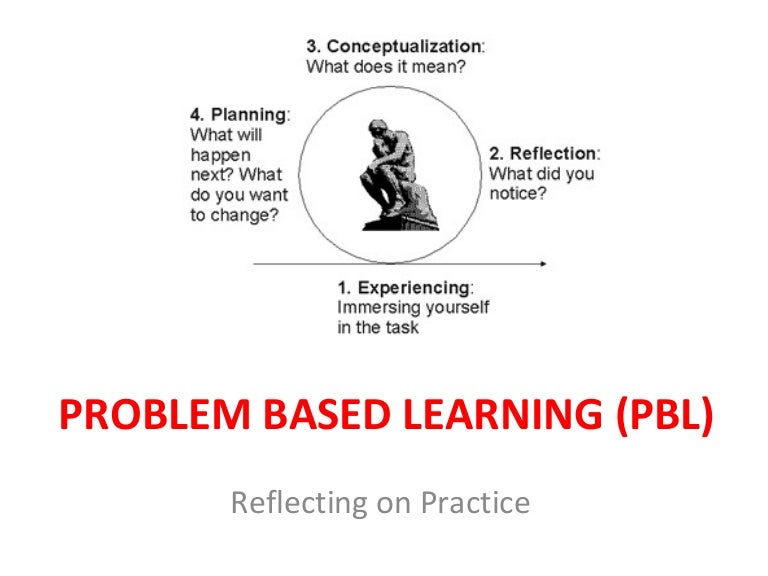 3. Conceptualization: What does it mean?

4. Planning: What will happen next? What do you want to change?

2. Reflection: What did you notice?

1. Experiencing: Immersing yourself in the task

PROBLEM BASED LEARNING (PBL)

Reflecting on Practice